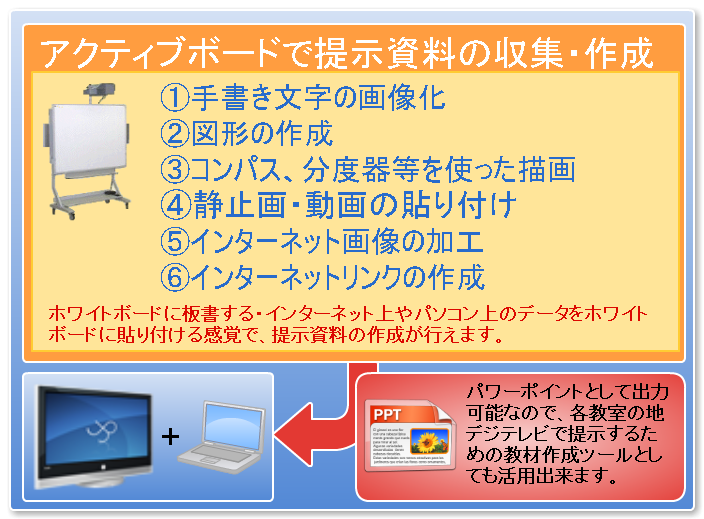 アクティブボードで提示資料の収集・作成

①手書き文字の画像化
②図形の作成
③コンパス、分度器等を使った描画
④静止画・動画の貼り付け
⑤インターネット画像の加工
⑥インターネットリンクの作成

ホワイトボードに板書する・インターネット上やパソコン上のデータをホワイトボードに貼り付ける感覚で、提示資料の作成が行えます。

+

PPT

パワーポイントとして出力可能なので、各教室の地デジテレビで提示するための教材作成ツールとしても活用出来ます。